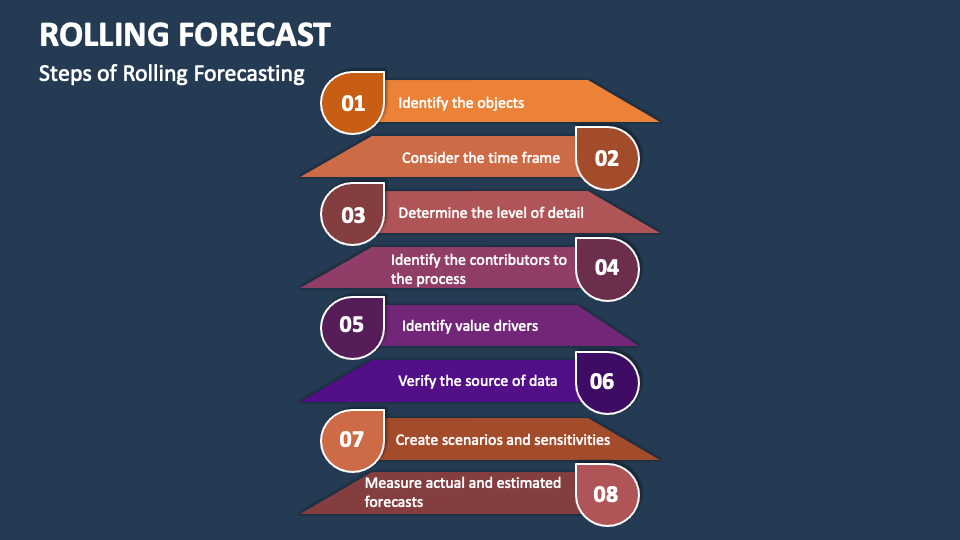 ROLLING FORECAST

Steps of Rolling Forecasting

01 Identify the objects

Consider the time frame 02

03 Determine the level of detail

Identify the contributors to the process 04

05 Identify value drivers

Verify the source of data 06

07 Create scenarios and sensitivities

Measure actual and estimated forecasts 08